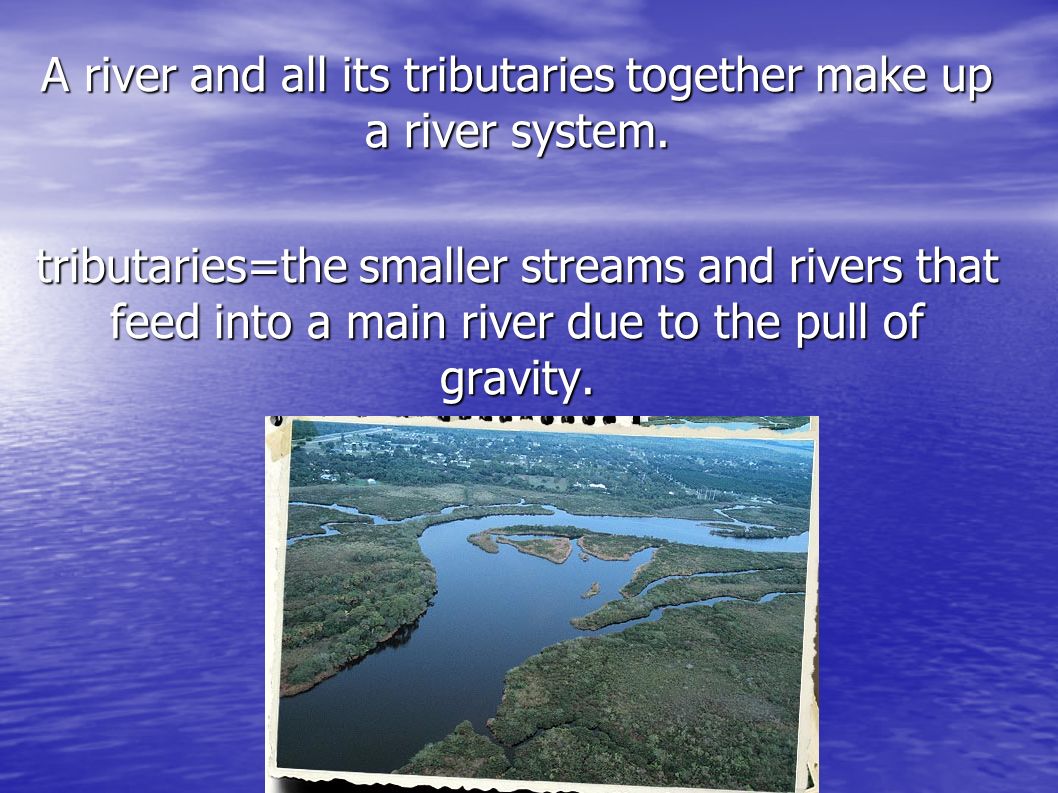 A river and all its tributaries together make up a river system.

tributaries=the smaller streams and rivers that feed into a main river due to the pull of gravity.